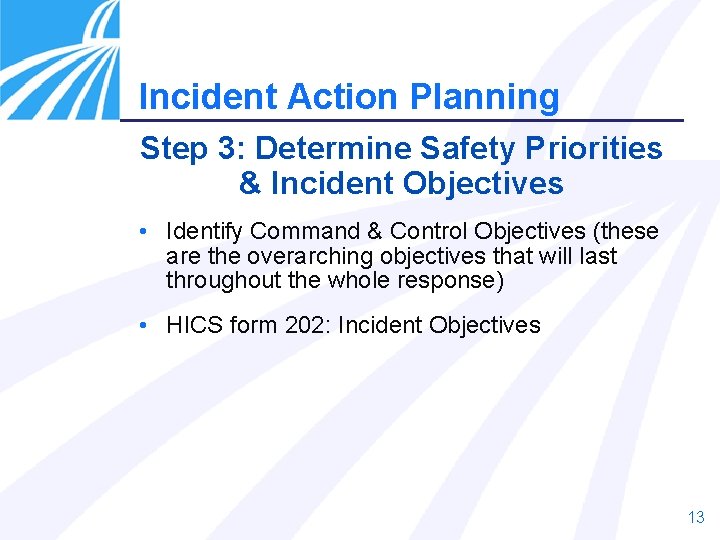 Incident Action Planning

Step 3: Determine Safety Priorities & Incident Objectives

• Identify Command & Control Objectives (these are the overarching objectives that will last throughout the whole response)

• HICS form 202: Incident Objectives

13